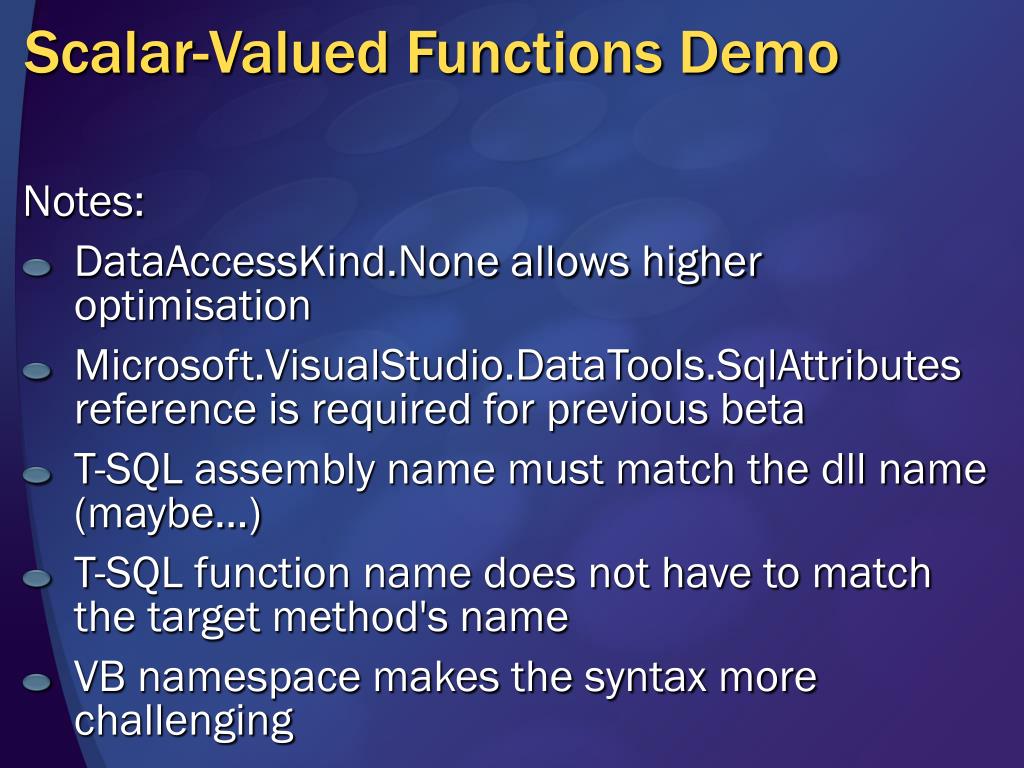 Scalar-Valued Functions Demo

Notes:

DataAccessKind.None allows higher optimisation

Microsoft.VisualStudio.DataTools.SqlAttributes reference is required for previous beta

T-SQL assembly name must match the dll name (maybe…)

T-SQL function name does not have to match the target method's name

VB namespace makes the syntax more challenging